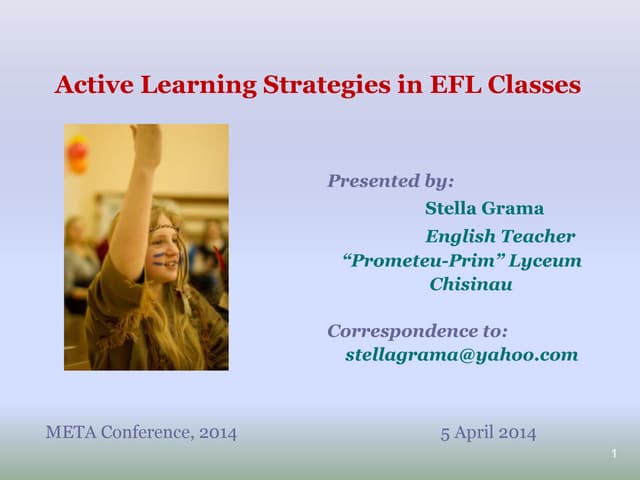 Active Learning Strategies in EFL Classes

Presented by:
Stella Grama
English Teacher
“Prometeu-Prim” Lyceum
Chisinau

Correspondence to:
stellagrama@yahoo.com

META Conference, 2014

5 April 2014

1